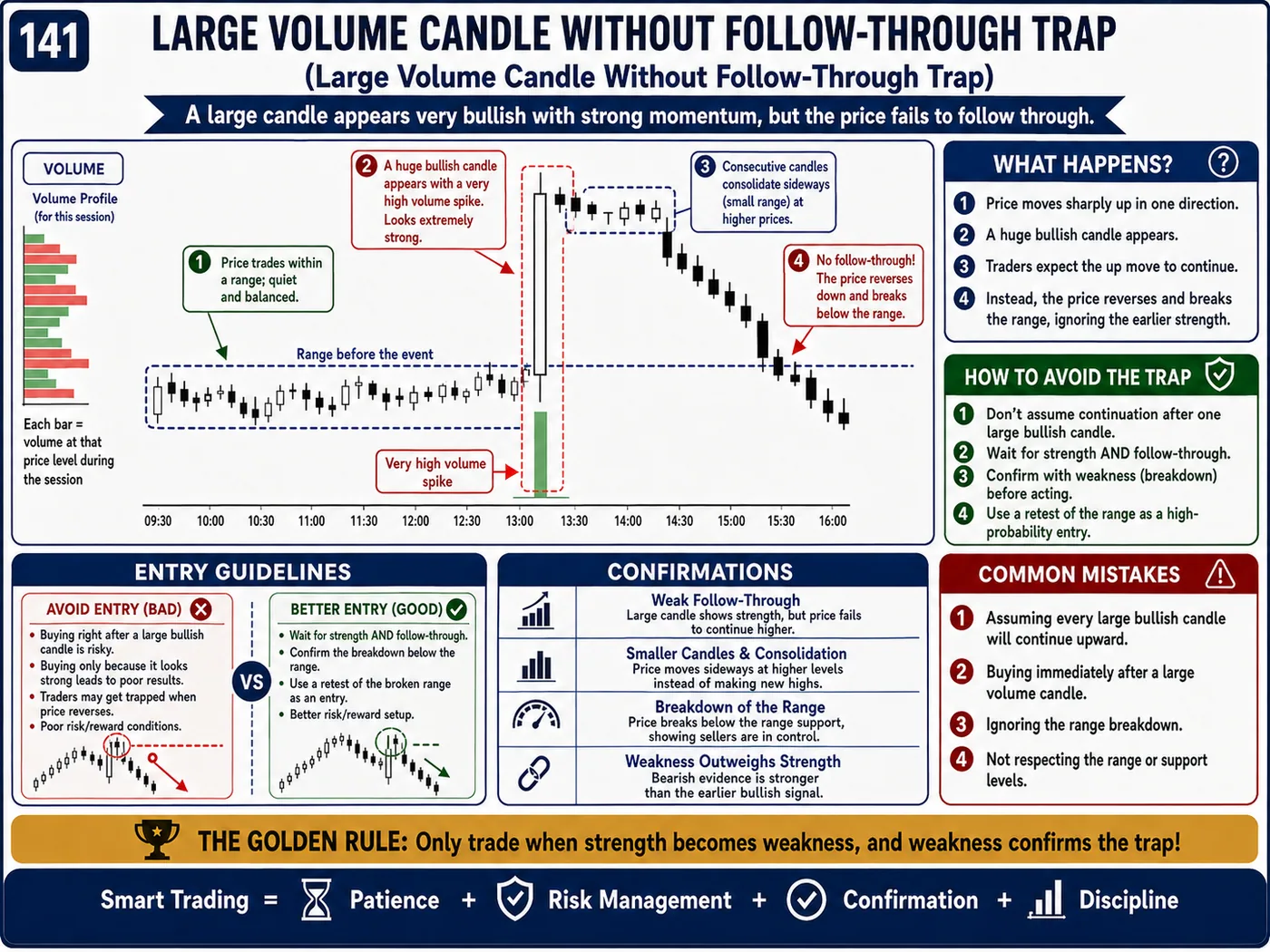 141

LARGE VOLUME CANDLE WITHOUT FOLLOW-THROUGH TRAP
(Large Volume Candle Without Follow-Through Trap)

A large candle appears very bullish with strong momentum, but the price fails to follow through.

VOLUME
Volume Profile (for this session)
Each bar = volume at that price level during the session

1 Price trades within a range; quiet and balanced.

2 A huge bullish candle appears with a very high volume spike. Looks extremely strong.

3 Consecutive candles consolidate sideways (small range) at higher prices.

4 No follow-through! The price reverses down and breaks below the range.

Range before the event

Very high volume spike

09:30 10:00 10:30 11:00 11:30 12:00 12:30 13:00 13:30 14:00 14:30 15:00 15:30 16:00

WHAT HAPPENS?
1 Price moves sharply up in one direction.
2 A huge bullish candle appears.
3 Traders expect the up move to continue.
4 Instead, the price reverses and breaks the range, ignoring the earlier strength.

HOW TO AVOID THE TRAP
1 Don't assume continuation after one large bullish candle.
2 Wait for strength AND follow-through.
3 Confirm with weakness (breakdown) before acting.
4 Use a retest of the range as a high-probability entry.

ENTRY GUIDELINES
AVOID ENTRY (BAD)
• Buying right after a large bullish candle is risky.
• Buying only because it looks strong leads to poor results.
• Traders may get trapped when price reverses.
• Poor risk/reward conditions.

VS

BETTER ENTRY (GOOD)
• Wait for strength AND follow-through.
• Confirm the breakdown below the range.
• Use a retest of the broken range as an entry.
• Better risk/reward setup.

CONFIRMATIONS
Weak Follow-Through
Large candle shows strength, but price fails to continue higher.
Smaller Candles & Consolidation
Price moves sideways at higher levels instead of making new highs.
Breakdown of the Range
Price breaks below the range support, showing sellers are in control.
Weakness Outweighs Strength
Bearish evidence is stronger than the earlier bullish signal.

COMMON MISTAKES
1 Assuming every large bullish candle will continue upward.
2 Buying immediately after a large volume candle.
3 Ignoring the range breakdown.
4 Not respecting the range or support levels.

THE GOLDEN RULE: Only trade when strength becomes weakness, and weakness confirms the trap!

Smart Trading = Patience + Risk Management + Confirmation + Discipline